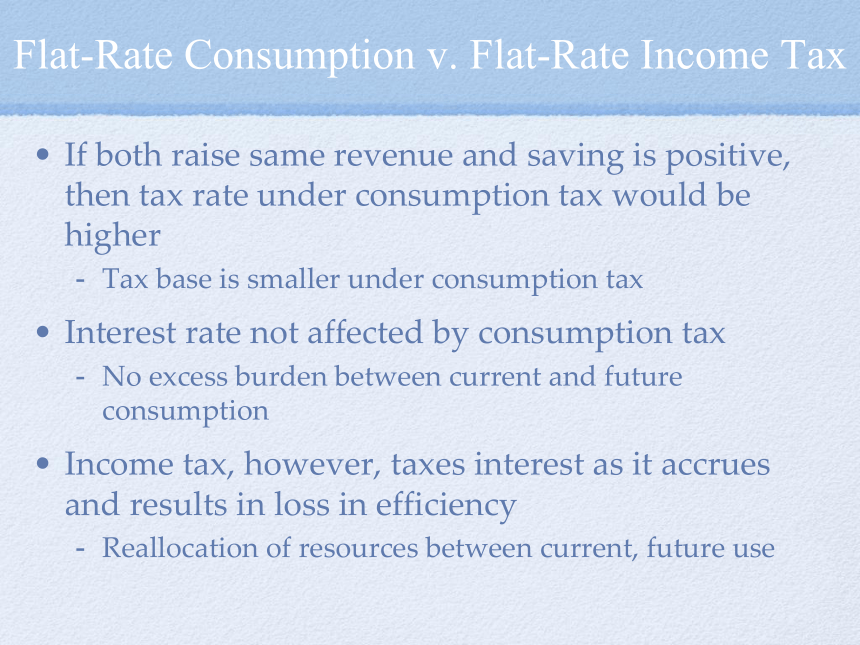 Flat-Rate Consumption v. Flat-Rate Income Tax

• If both raise same revenue and saving is positive, then tax rate under consumption tax would be higher
  - Tax base is smaller under consumption tax

• Interest rate not affected by consumption tax
  - No excess burden between current and future consumption

• Income tax, however, taxes interest as it accrues and results in loss in efficiency
  - Reallocation of resources between current, future use